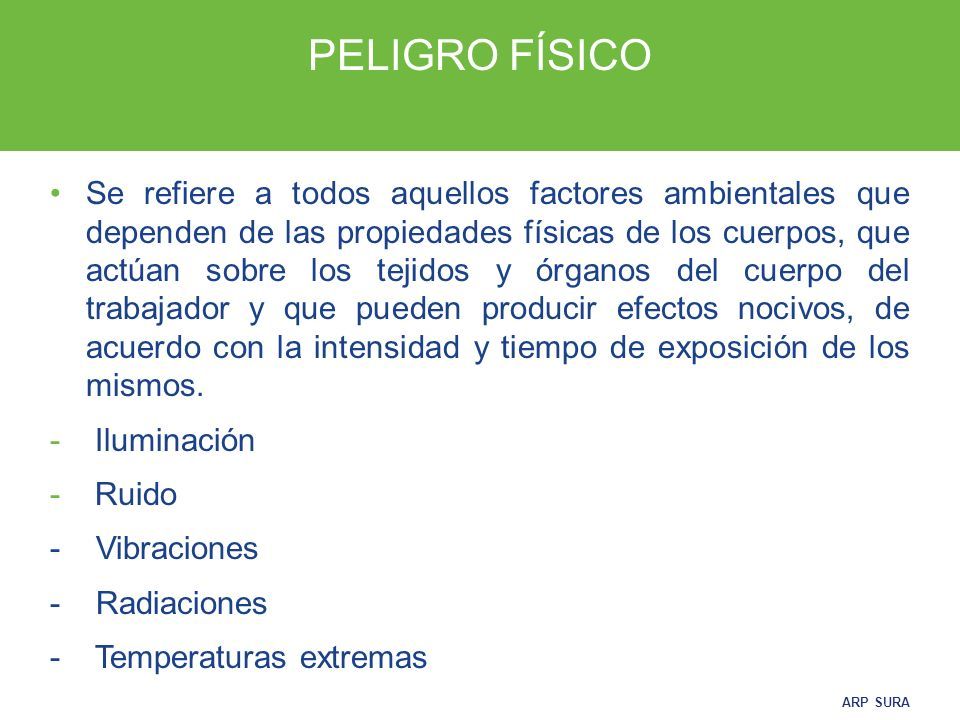 PELIGRO FÍSICO

• Se refiere a todos aquellos factores ambientales que dependen de las propiedades físicas de los cuerpos, que actúan sobre los tejidos y órganos del cuerpo del trabajador y que pueden producir efectos nocivos, de acuerdo con la intensidad y tiempo de exposición de los mismos.

- Iluminación
- Ruido
- Vibraciones
- Radiaciones
- Temperaturas extremas

ARP SURA